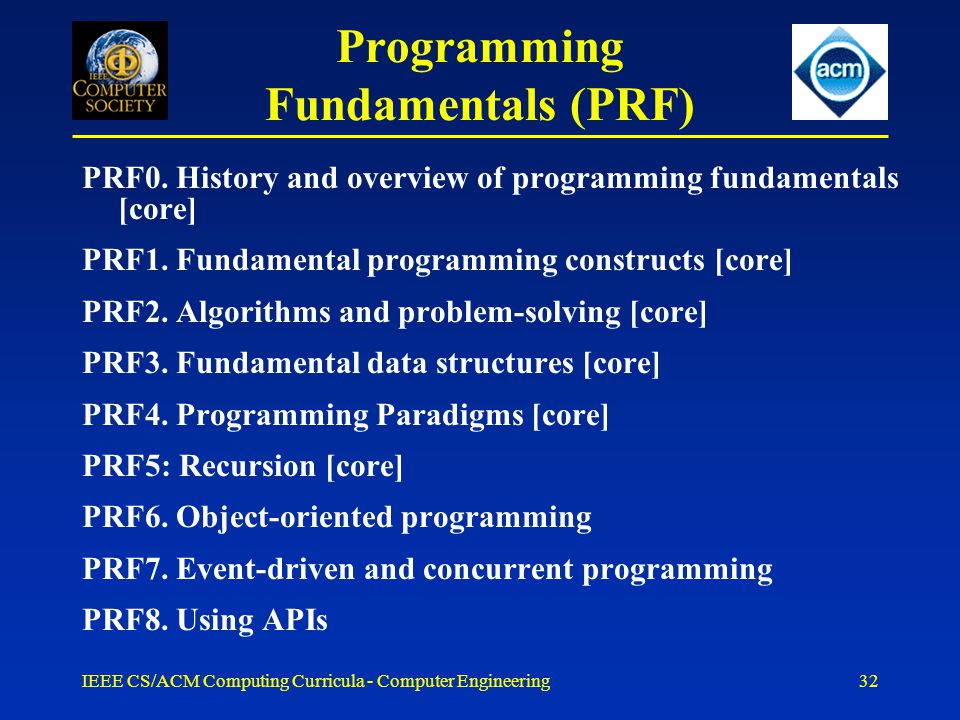 IEEE COMPUTER SOCIETY

Programming Fundamentals (PRF)

acm

PRF0. History and overview of programming fundamentals [core]

PRF1. Fundamental programming constructs [core]

PRF2. Algorithms and problem-solving [core]

PRF3. Fundamental data structures [core]

PRF4. Programming Paradigms [core]

PRF5: Recursion [core]

PRF6. Object-oriented programming

PRF7. Event-driven and concurrent programming

PRF8. Using APIs

IEEE CS/ACM Computing Curricula - Computer Engineering

32